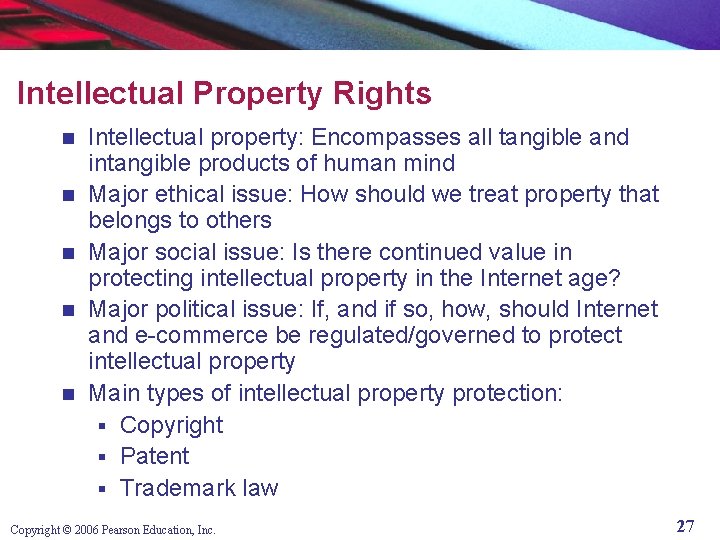 Intellectual Property Rights

- Intellectual property: Encompasses all tangible and intangible products of human mind
- Major ethical issue: How should we treat property that belongs to others
- Major social issue: Is there continued value in protecting intellectual property in the Internet age?
- Major political issue: If, and if so, how, should Internet and e-commerce be regulated/governed to protect intellectual property
- Main types of intellectual property protection:
  - Copyright
  - Patent
  - Trademark law

Copyright © 2006 Pearson Education, Inc.

27